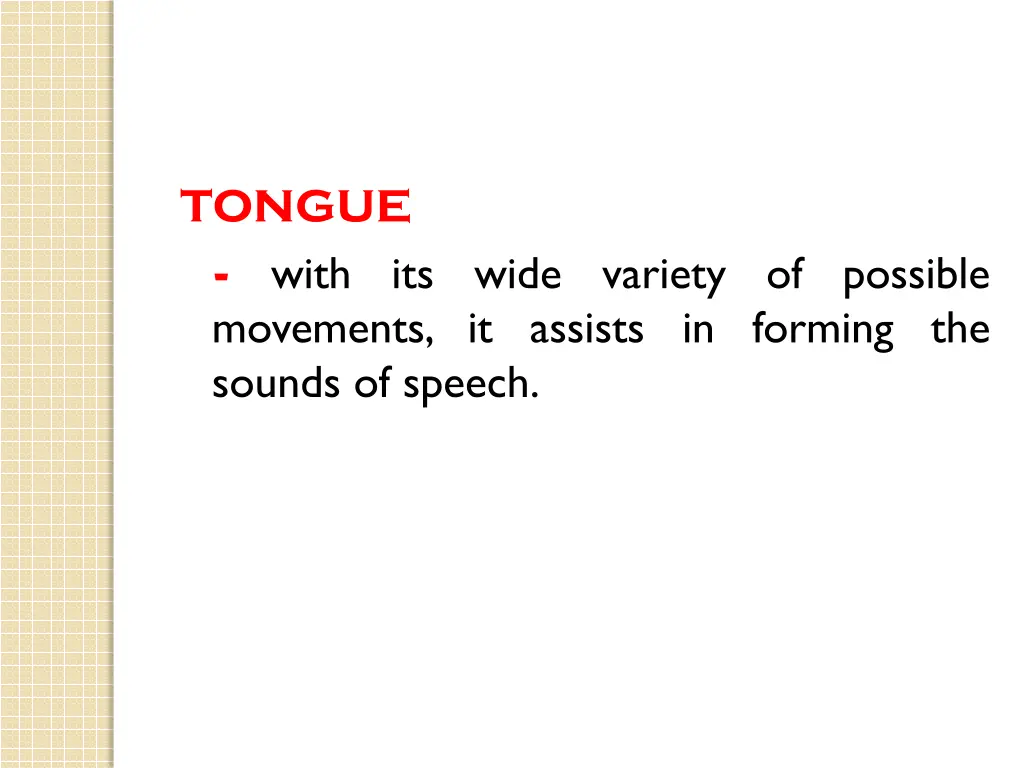 TONGUE

- with its wide variety of possible movements, it assists in forming the sounds of speech.